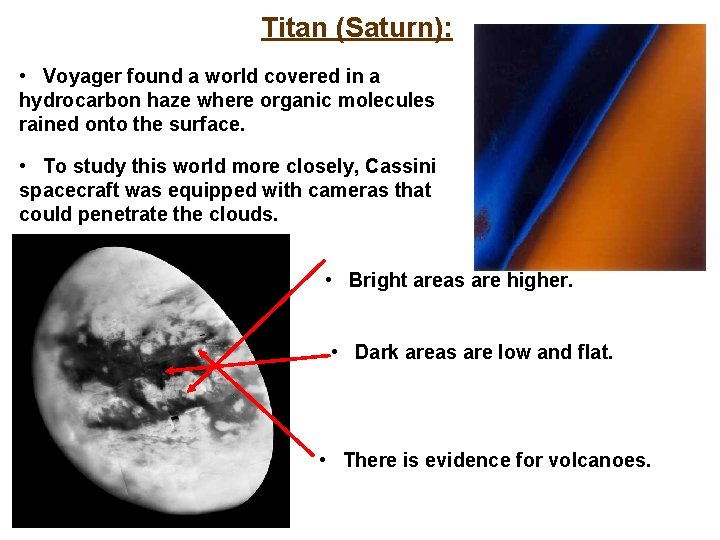 Titan (Saturn):

• Voyager found a world covered in a hydrocarbon haze where organic molecules rained onto the surface.

• To study this world more closely, Cassini spacecraft was equipped with cameras that could penetrate the clouds.

• Bright areas are higher.

• Dark areas are low and flat.

• There is evidence for volcanoes.